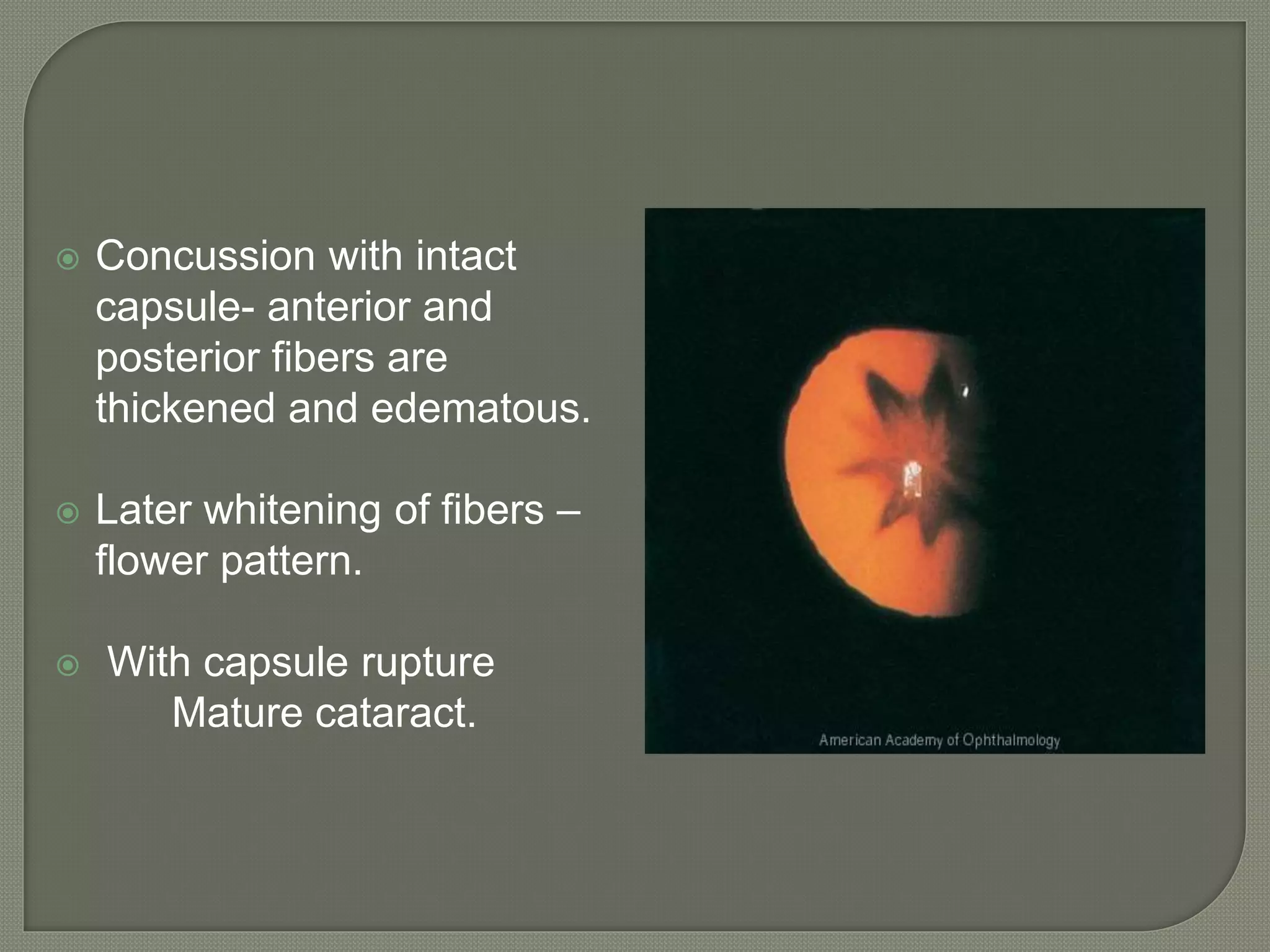 Concussion with intact capsule- anterior and posterior fibers are thickened and edematous.

Later whitening of fibers – flower pattern.

With capsule rupture
Mature cataract.

American Academy of Ophthalmology